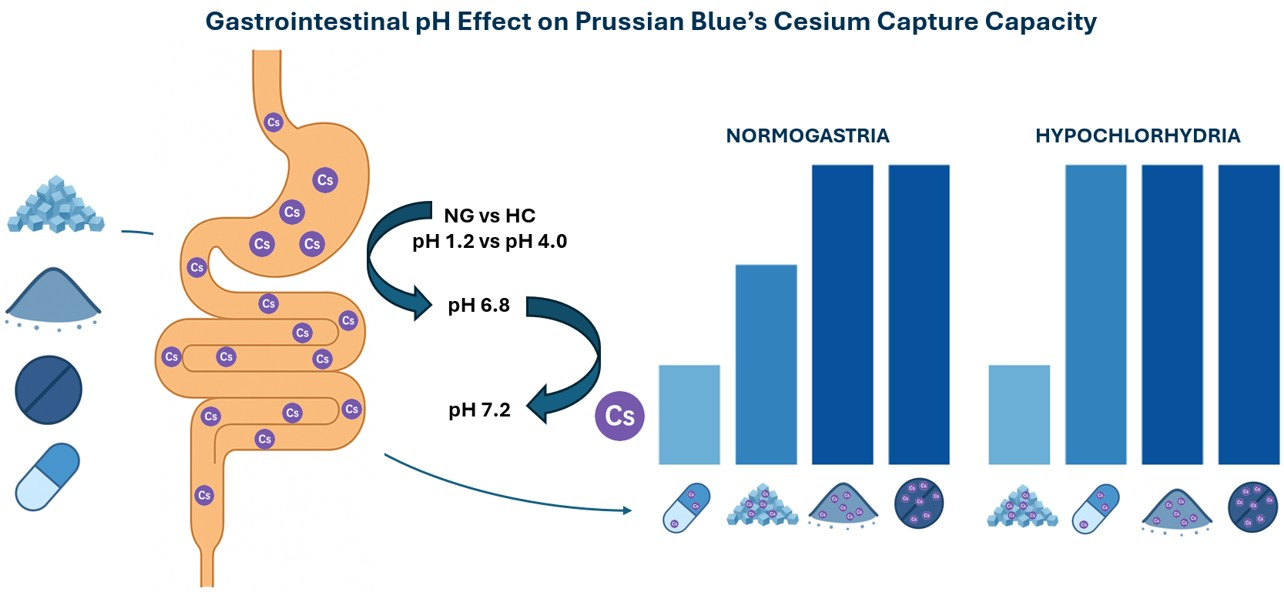 Gastrointestinal pH Effect on Prussian Blue's Cesium Capture Capacity

Cs
Cs
Cs
Cs
Cs
Cs
Cs
Cs
Cs
Cs
Cs
Cs
Cs
Cs
Cs
Cs
Cs

NG vs HC
pH 1.2 vs pH 4.0

pH 6.8

pH 7.2

Cs

NORMOGASTRIA

HYPOCHLORHYDRIA